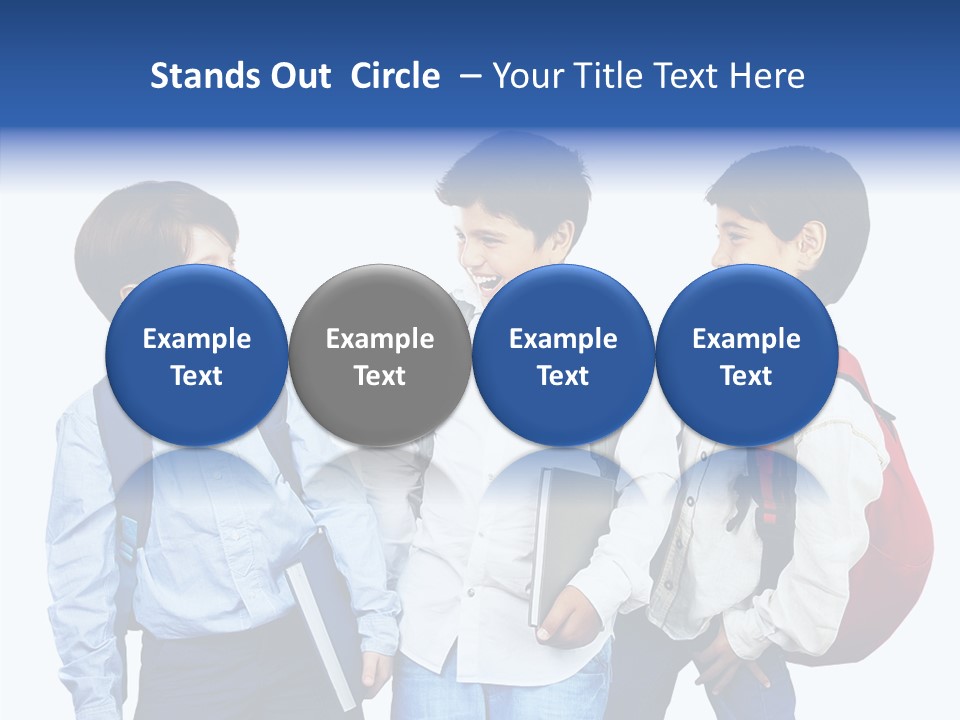 Stands Out Circle – Your Title Text Here

Example Text

Example Text

Example Text

Example Text